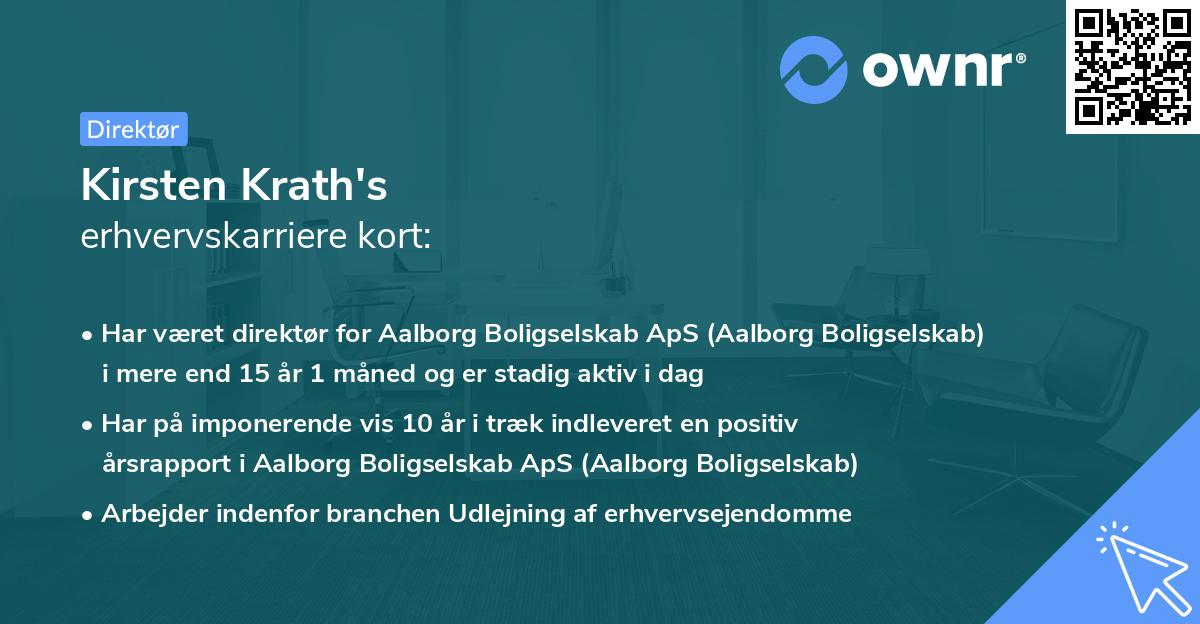 ownr®

Direktør

Kirsten Krath's
erhvervskarriere kort:

• Har været direktør for Aalborg Boligselskab ApS (Aalborg Boligselskab) i mere end 15 år 1 måned og er stadig aktiv i dag

• Har på imponerende vis 10 år i træk indleveret en positiv årsrapport i Aalborg Boligselskab ApS (Aalborg Boligselskab)

• Arbejder indenfor branchen Udlejning af erhvervsejendomme